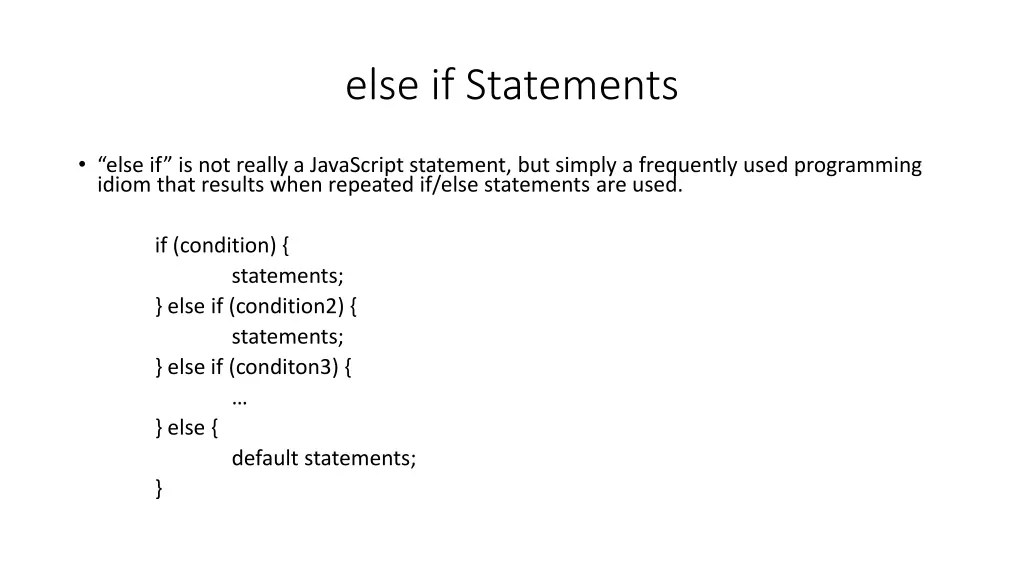 else if Statements

• “else if” is not really a JavaScript statement, but simply a frequently used programming idiom that results when repeated if/else statements are used.

if (condition) {
statements;
} else if (condition2) {
statements;
} else if (conditon3) {
…
} else {
default statements;
}